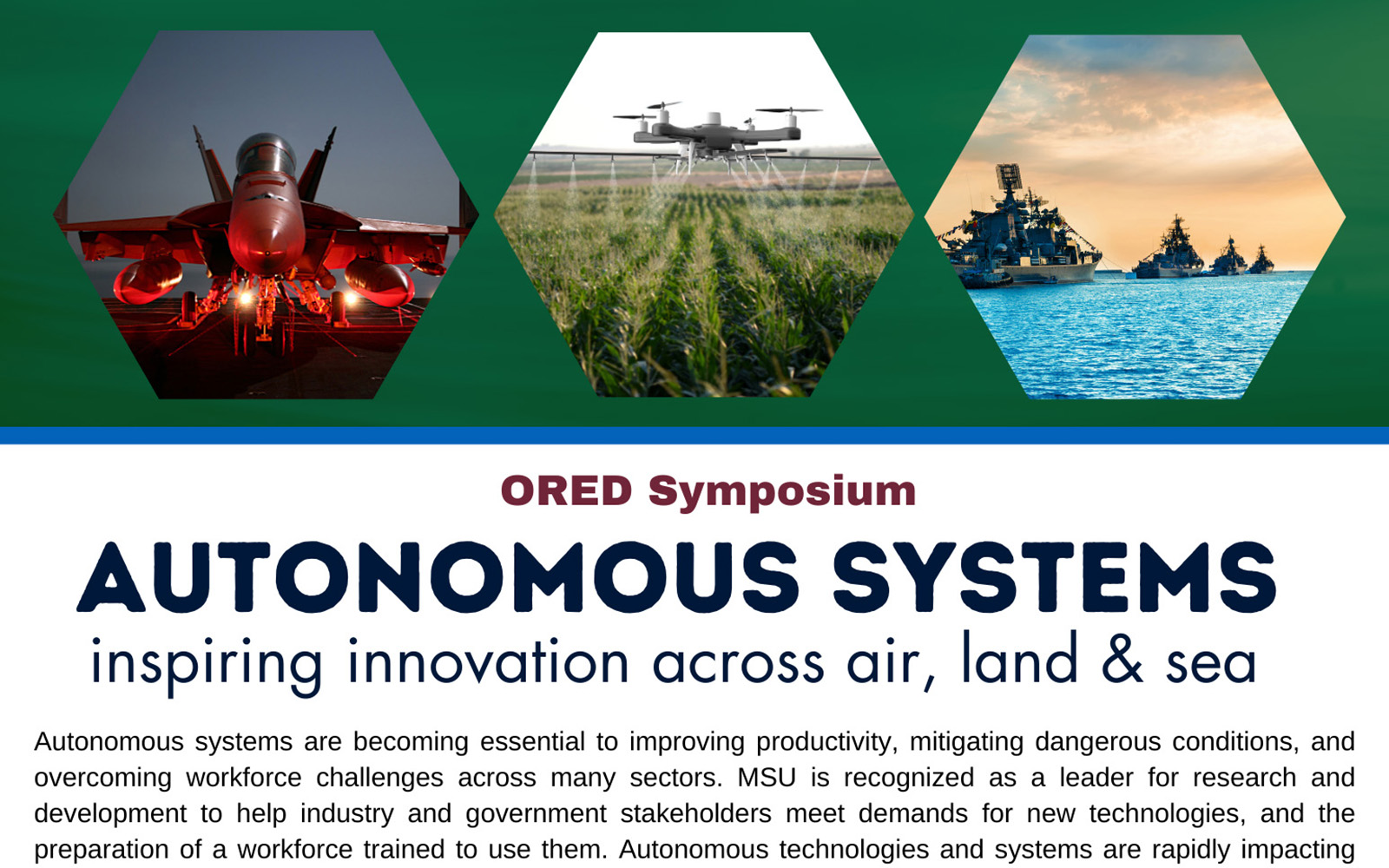 ORED Symposium

AUTONOMOUS SYSTEMS

inspiring innovation across air, land & sea

Autonomous systems are becoming essential to improving productivity, mitigating dangerous conditions, and overcoming workforce challenges across many sectors. MSU is recognized as a leader for research and development to help industry and government stakeholders meet demands for new technologies, and the preparation of a workforce trained to use them. Autonomous technologies and systems are rapidly impacting